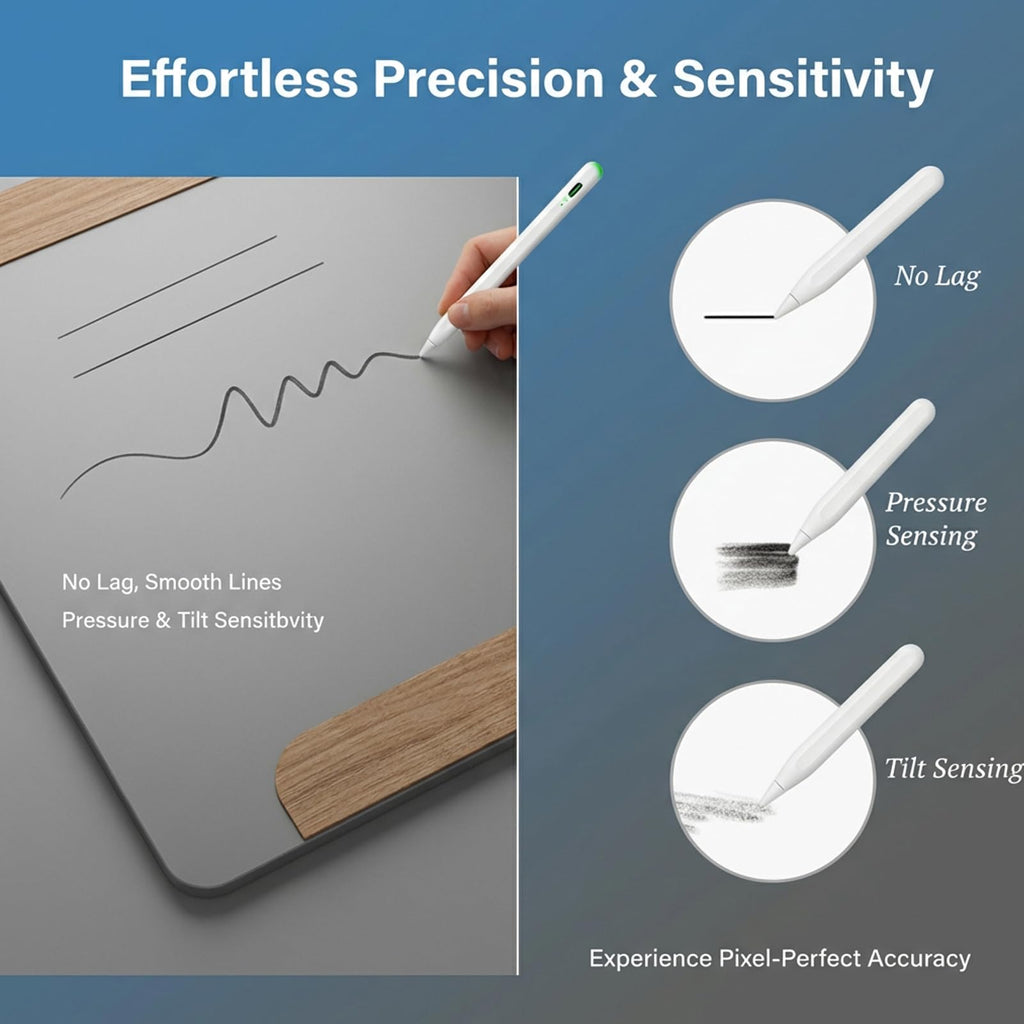 Effortless Precision & Sensitivity

No Lag, Smooth Lines

Pressure & Tilt Sensitbvity

No Lag

Pressure Sensing

Tilt Sensing

Experience Pixel-Perfect Accuracy